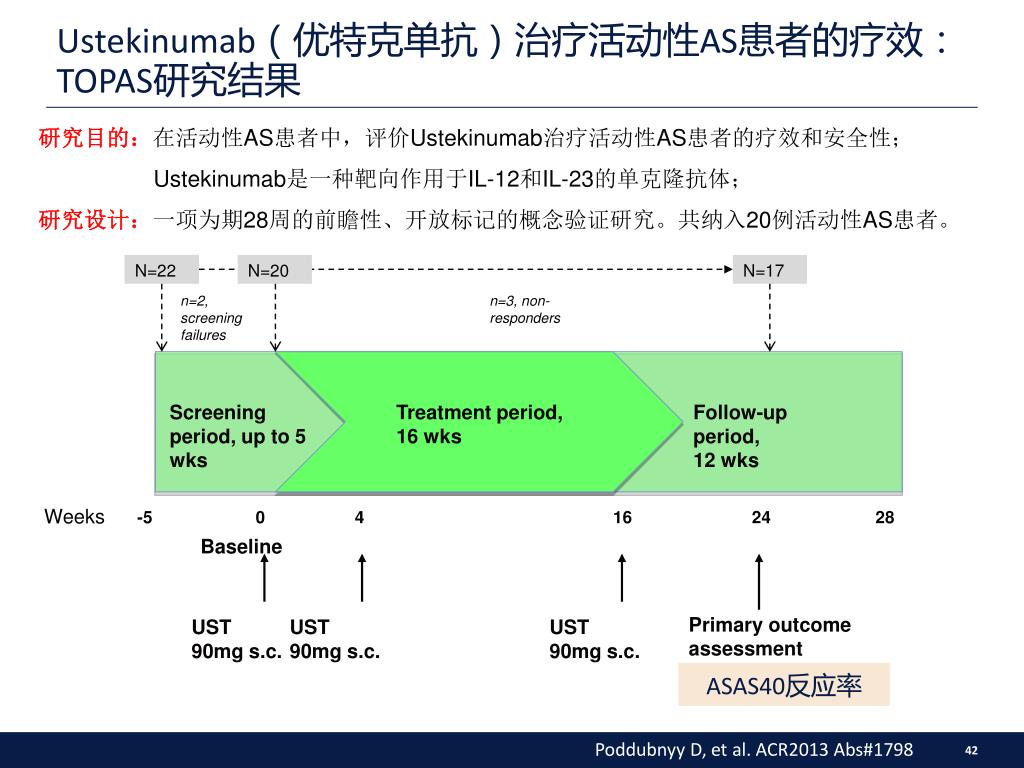 Ustekinumab（优特克单抗）治疗活动性AS患者的疗效：TOPAS研究结果

研究目的：在活动性AS患者中，评价Ustekinumab治疗活动性AS患者的疗效和安全性；

Ustekinumab是一种靶向作用于IL-12和IL-23的单克隆抗体；

研究设计：一项为期28周的前瞻性、开放标记的概念验证研究。共纳入20例活动性AS患者。

N=22

N=20

N=17

n=2, screening failures

n=3, non-responders

Screening period, up to 5 wks

Treatment period, 16 wks

Follow-up period, 12 wks

Weeks -5 0 4 16 24 28

Baseline

UST 90mg s.c.

UST 90mg s.c.

UST 90mg s.c.

Primary outcome assessment

ASAS40反应率

Poddubnyy D, et al. ACR2013 Abs#1798

42